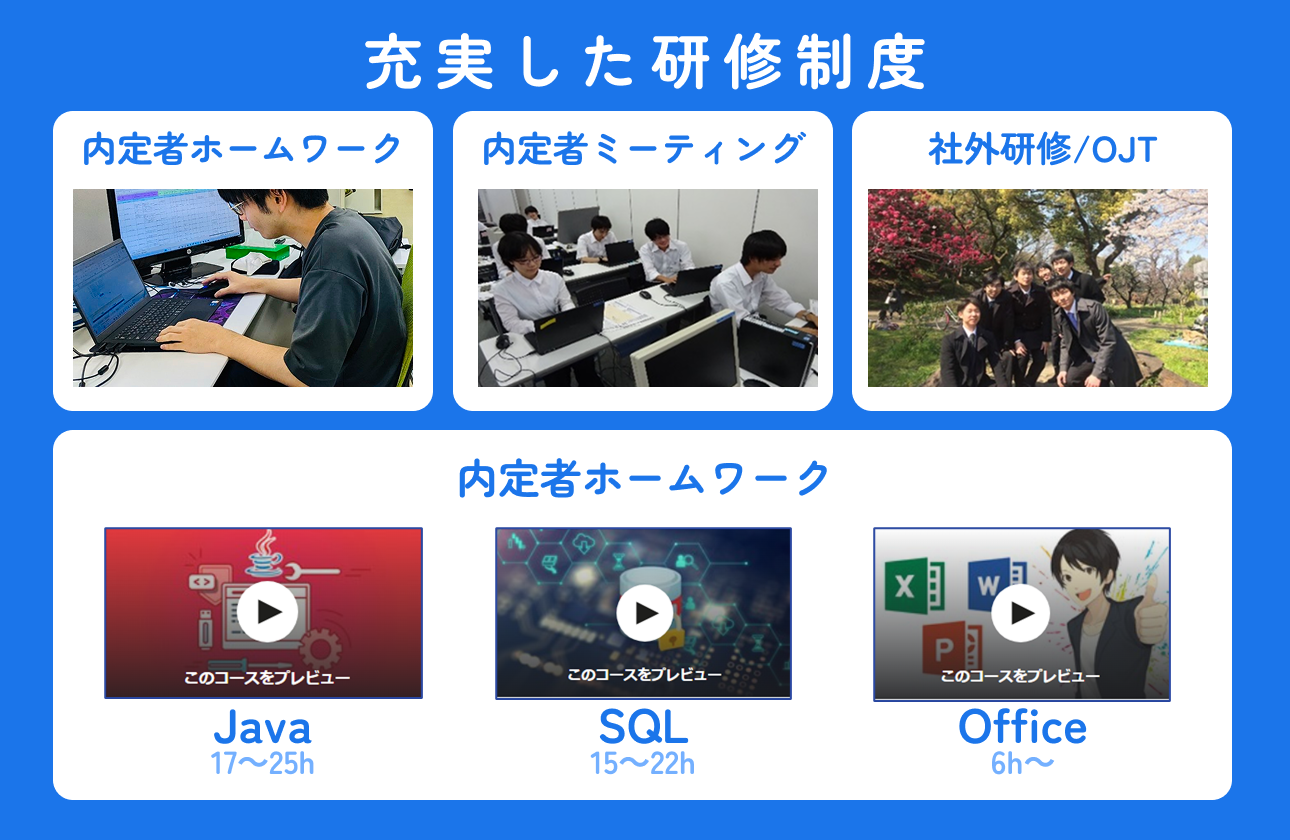 充実した研修制度

内定者ホームワーク

内定者ミーティング

社外研修/OJT

内定者ホームワーク

このコースをプレビュー
Java
17〜25h

このコースをプレビュー
SQL
15〜22h

このコースをプレビュー
Office
6h〜